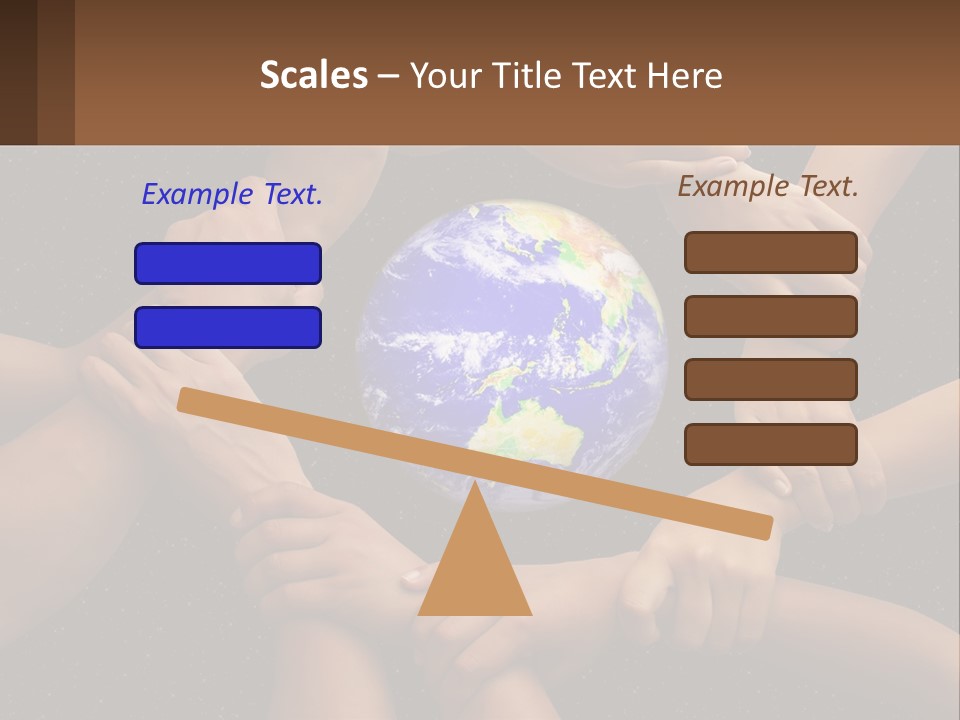 Scales – Your Title Text Here

Example Text.

Example Text.